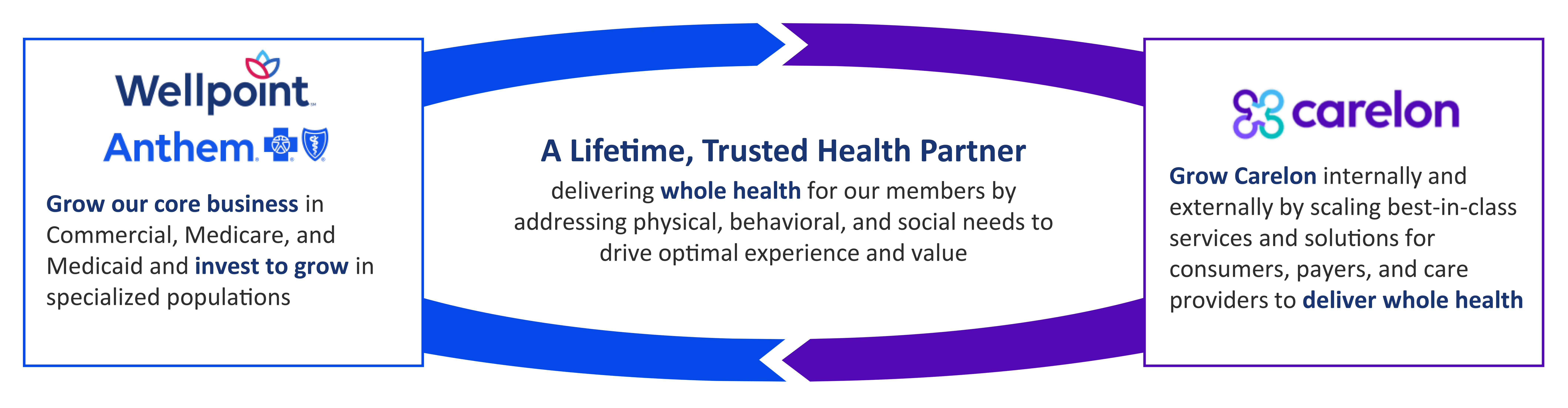 Wellpoint

Anthem

Grow our core business in Commercial, Medicare, and Medicaid and invest to grow in specialized populations

A Lifetime, Trusted Health Partner

delivering whole health for our members by addressing physical, behavioral, and social needs to drive optimal experience and value

carelon

Grow Carelon internally and externally by scaling best-in-class services and solutions for consumers, payers, and care providers to deliver whole health